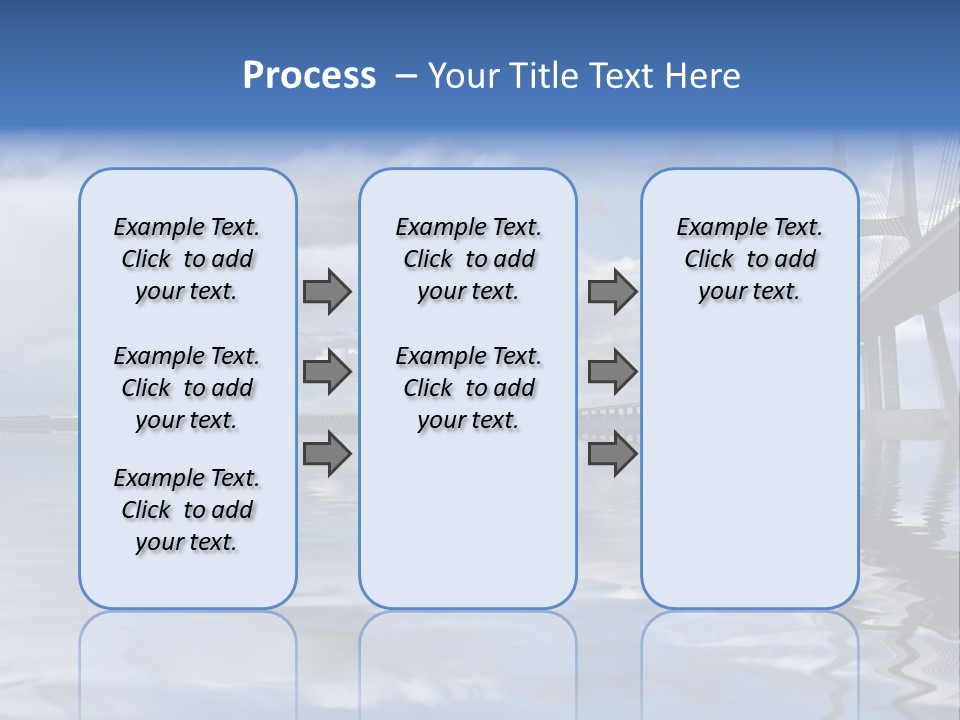 Process – Your Title Text Here

Example Text. Click to add your text.

Example Text. Click to add your text.

Example Text. Click to add your text.

Example Text. Click to add your text.

Example Text. Click to add your text.

Example Text. Click to add your text.